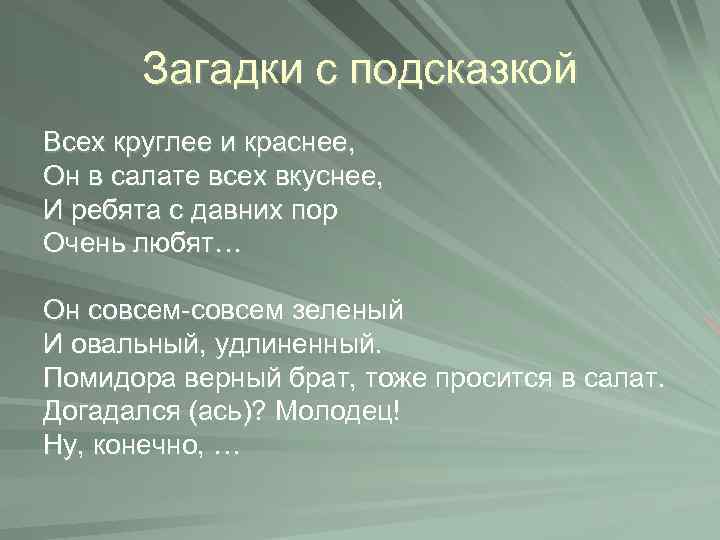 Загадки с подсказкой

Всех круглее и краснее,
Он в салате всех вкуснее,
И ребята с давних пор
Очень любят…

Он совсем-совсем зеленый
И овальный, удлиненный.
Помидора верный брат, тоже просится в салат.
Догадался (ась)? Молодец!
Ну, конечно, …